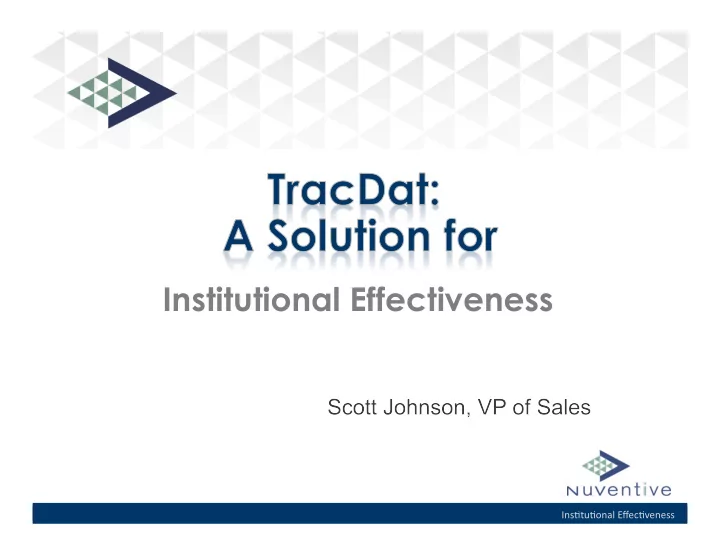 TracDat:
A Solution for

Institutional Effectiveness

Scott Johnson, VP of Sales

Nuventive

Institutional Effectiveness